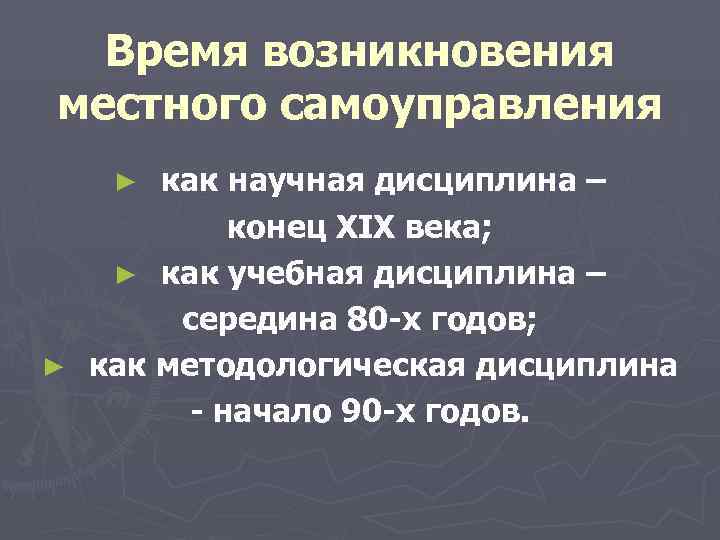 Время возникновения местного самоуправления

► как научная дисциплина – конец XIX века;

► как учебная дисциплина – середина 80-х годов;

► как методологическая дисциплина - начало 90-х годов.